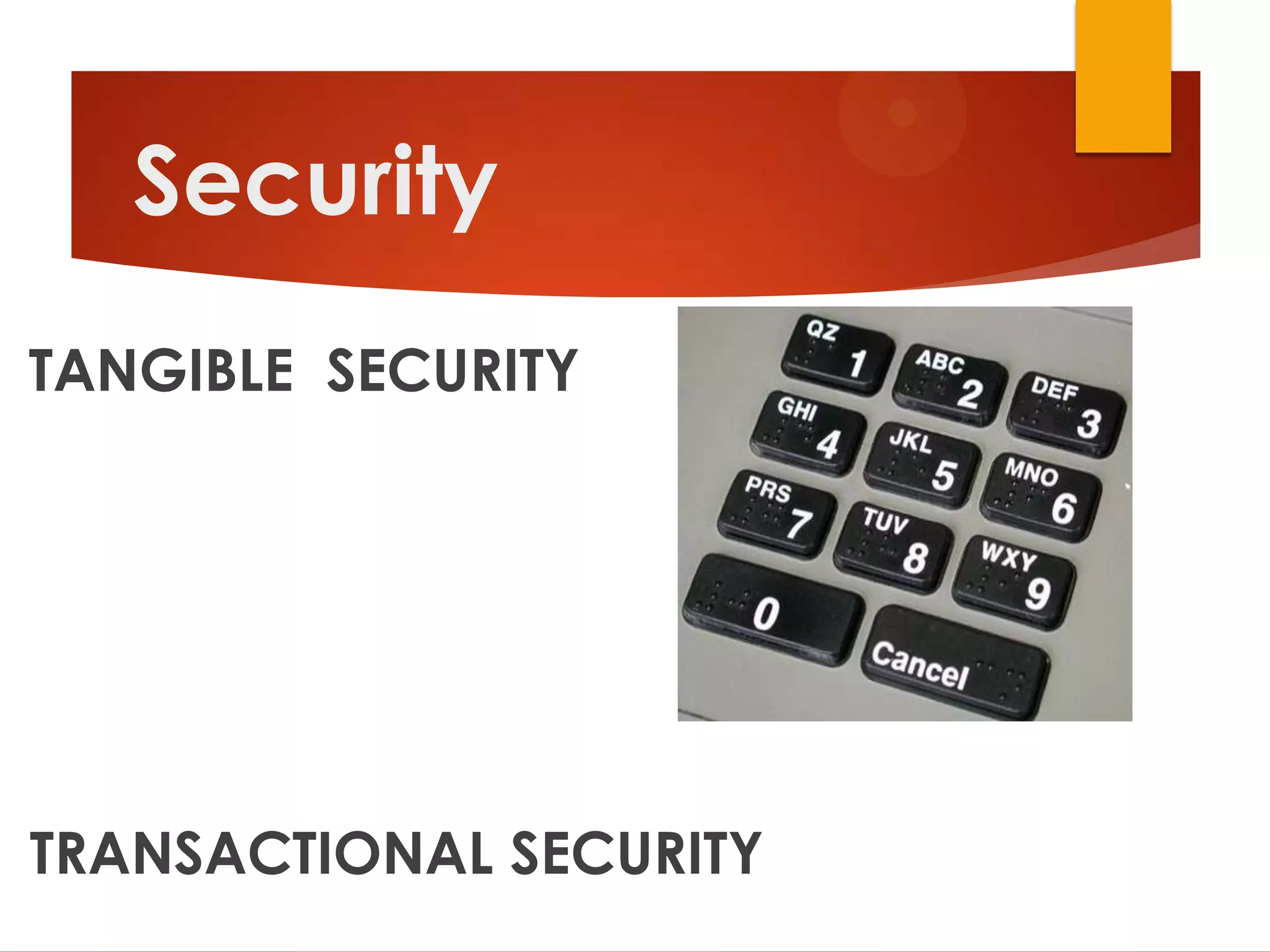 Security

TANGIBLE SECURITY

QZ 1
ABC 2
DEF 3
GHI 4
JKL 5
MNO 6
PRS 7
TUV 8
WXY 9
0
Cancel

TRANSACTIONAL SECURITY